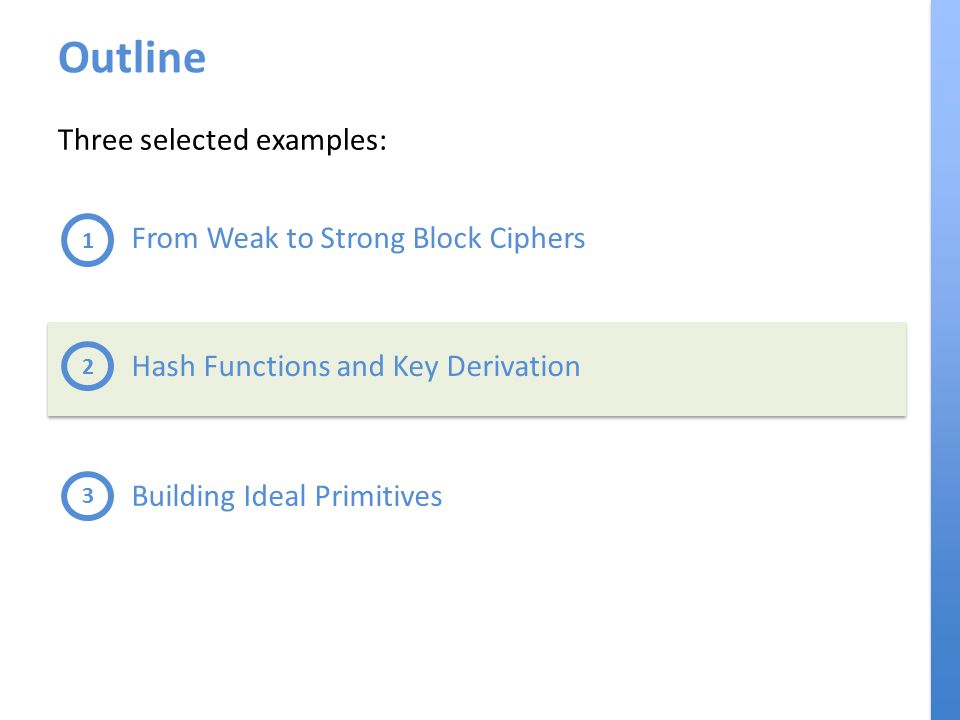 Outline

Three selected examples:

1 From Weak to Strong Block Ciphers

2 Hash Functions and Key Derivation

3 Building Ideal Primitives